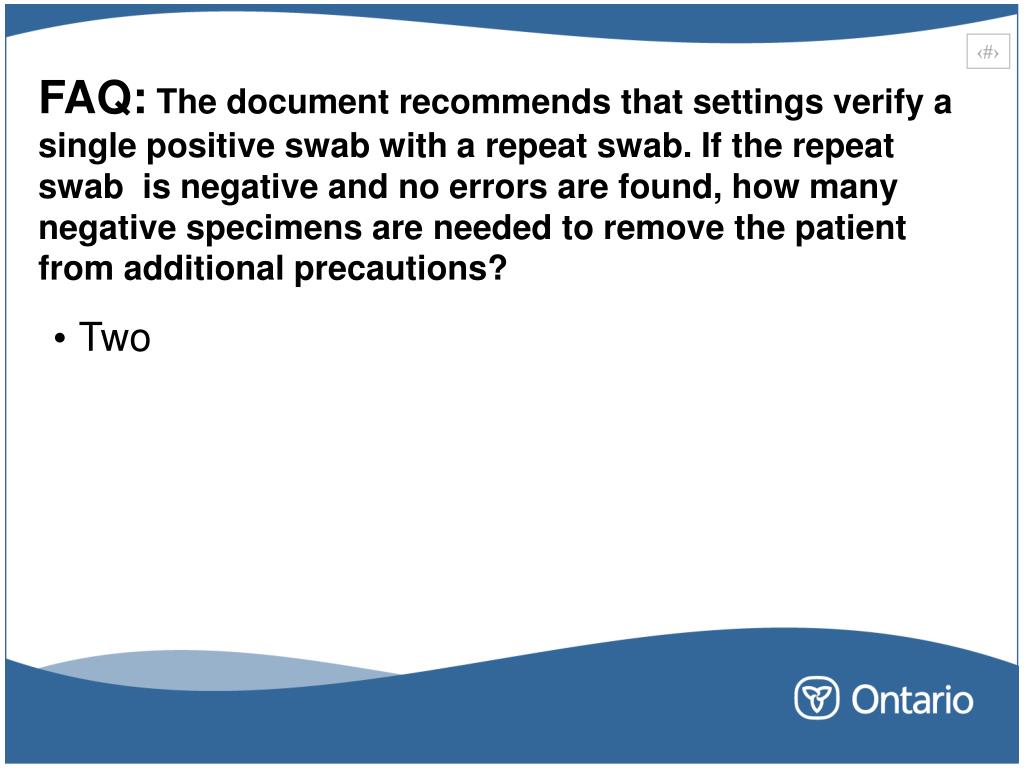 ‹#›

FAQ: The document recommends that settings verify a single positive swab with a repeat swab. If the repeat swab is negative and no errors are found, how many negative specimens are needed to remove the patient from additional precautions?

• Two

Ontario